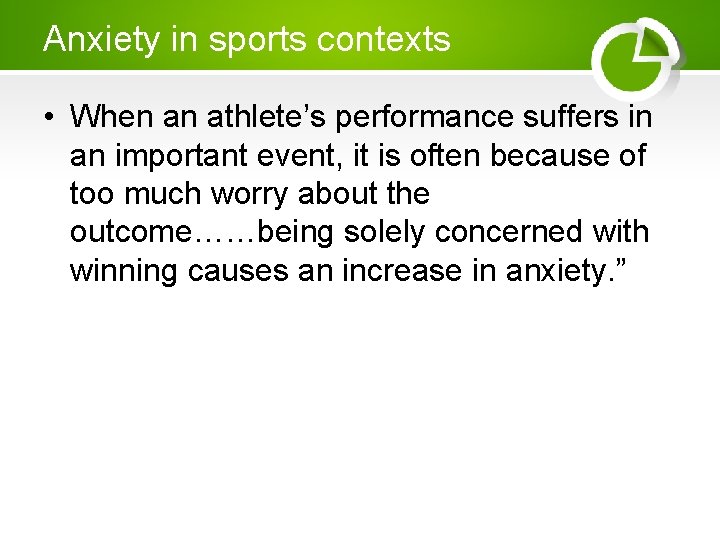 Anxiety in sports contexts

• When an athlete’s performance suffers in an important event, it is often because of too much worry about the outcome……being solely concerned with winning causes an increase in anxiety.”